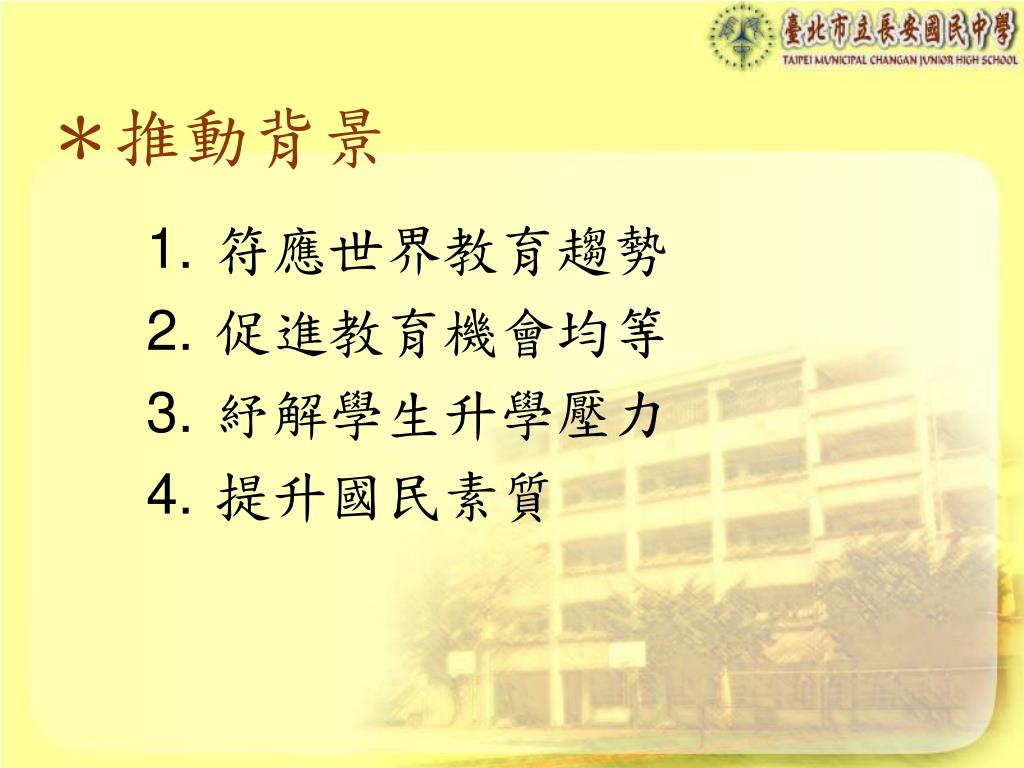 臺北市立長安國民中學
TAIPEI MUNICIPAL CHANGAN JUNIOR HIGH SCHOOL

＊推動背景

1. 符應世界教育趨勢
2. 促進教育機會均等
3. 紓解學生升學壓力
4. 提升國民素質